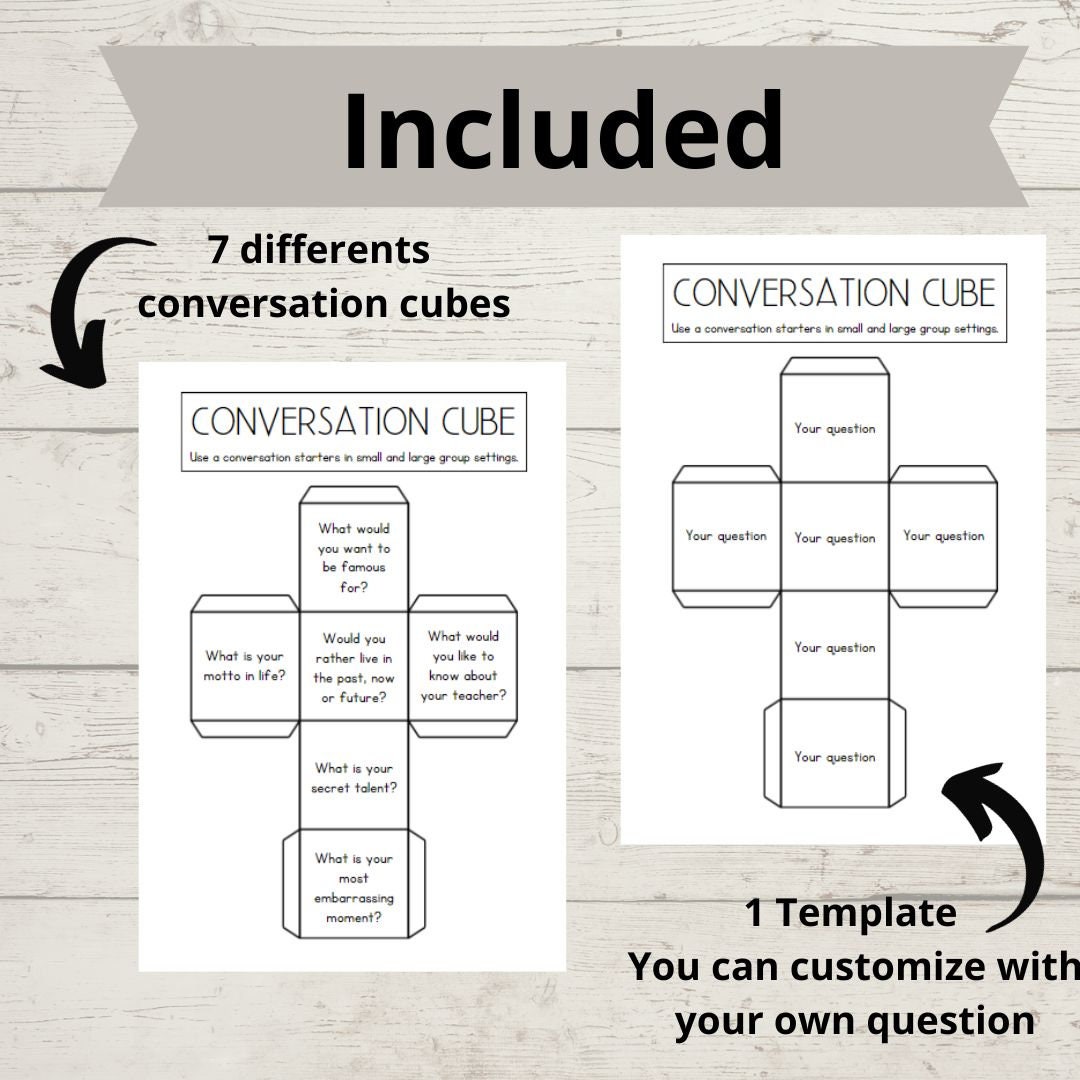 Included

7 differents conversation cubes

CONVERSATION CUBE
Use a conversation starters in small and large group settings.

What would you want to be famous for?

What is your motto in life?

Would you rather live in the past, now or future?

What would you like to know about your teacher?

What is your secret talent?

What is your most embarrassing moment?

CONVERSATION CUBE
Use a conversation starters in small and large group settings.

Your question

Your question

Your question

Your question

Your question

Your question

1 Template
You can customize with your own question